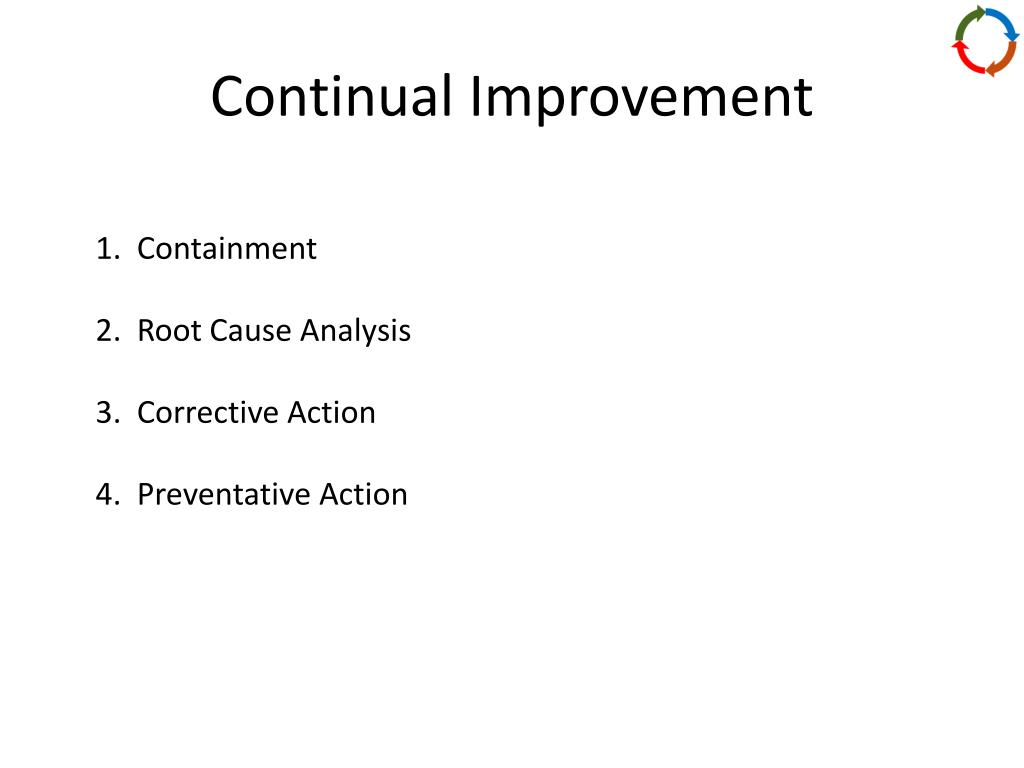 Continual Improvement

1. Containment

2. Root Cause Analysis

3. Corrective Action

4. Preventative Action